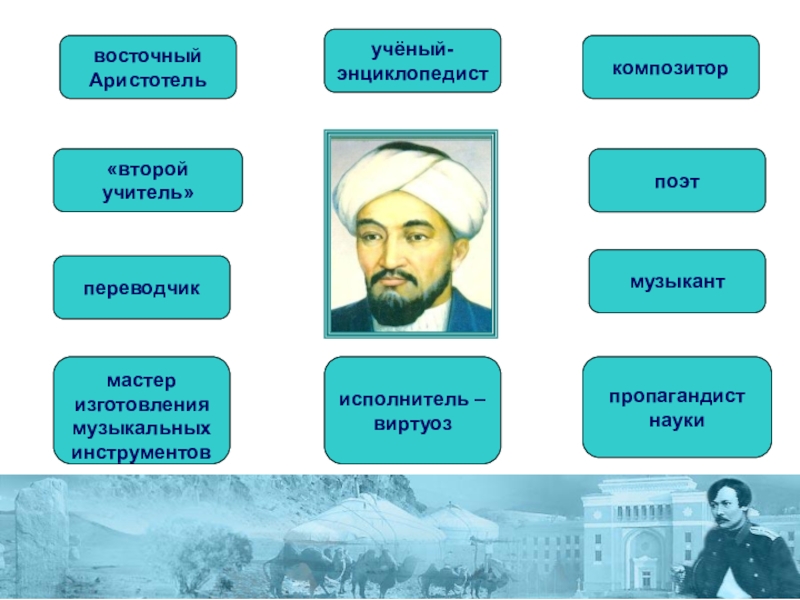 восточный Аристотель

учёный-энциклопедист

композитор

«второй учитель»

поэт

переводчик

музыкант

мастер изготовления музыкальных инструментов

исполнитель – виртуоз

пропагандист науки